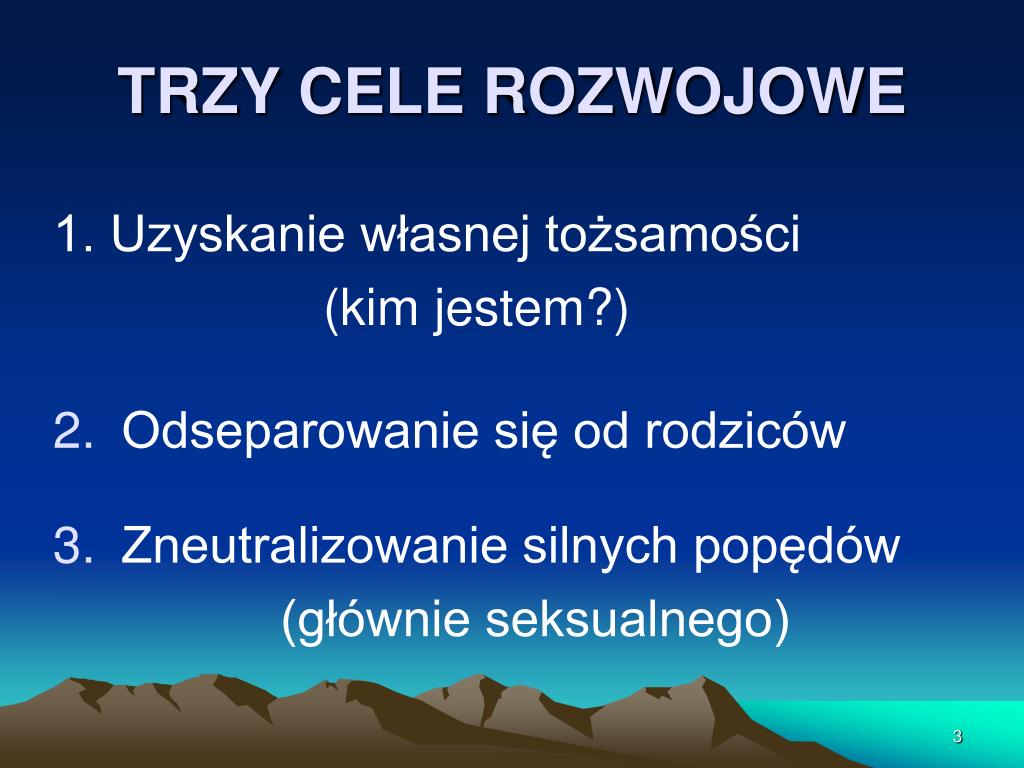 TRZY CELE ROZWOJOWE

1. Uzyskanie własnej tożsamości
(kim jestem?)

2. Odseparowanie się od rodziców

3. Zneutralizowanie silnych popędów
(głównie seksualnego)

3